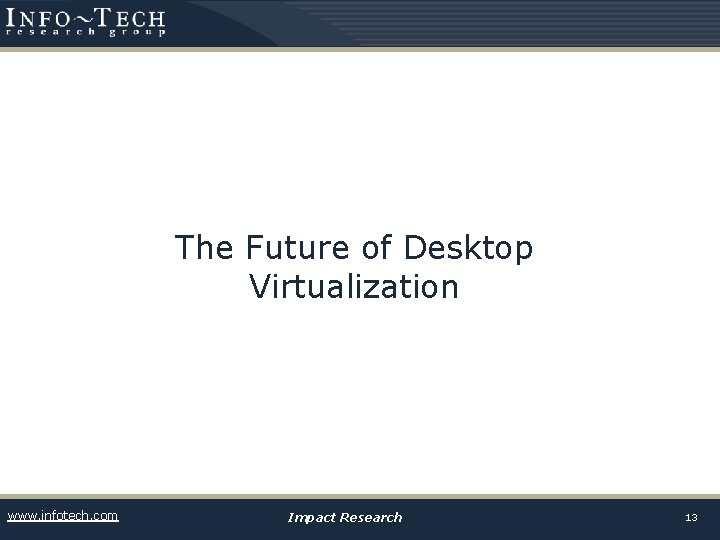 INFO~TECH
research group

The Future of Desktop Virtualization

www.infotech.com

Impact Research

13